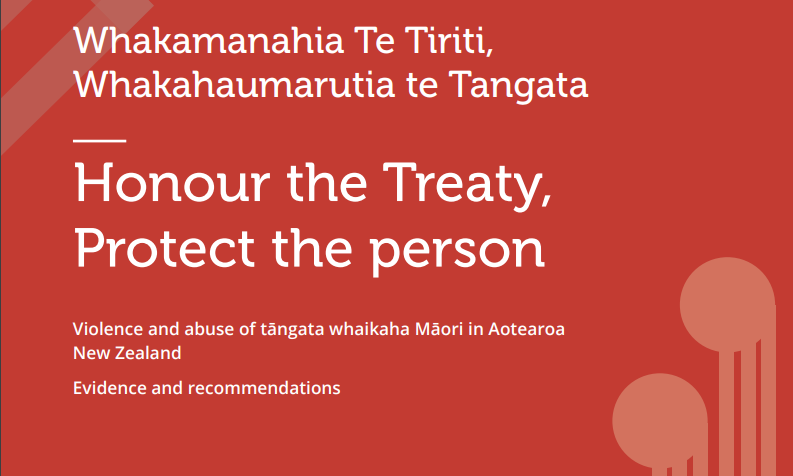 Whakamanahia Te Tiriti, Whakahaumarutia te Tangata

Honour the Treaty, Protect the person

Violence and abuse of tāngata whaikaha Māori in Aotearoa New Zealand

Evidence and recommendations